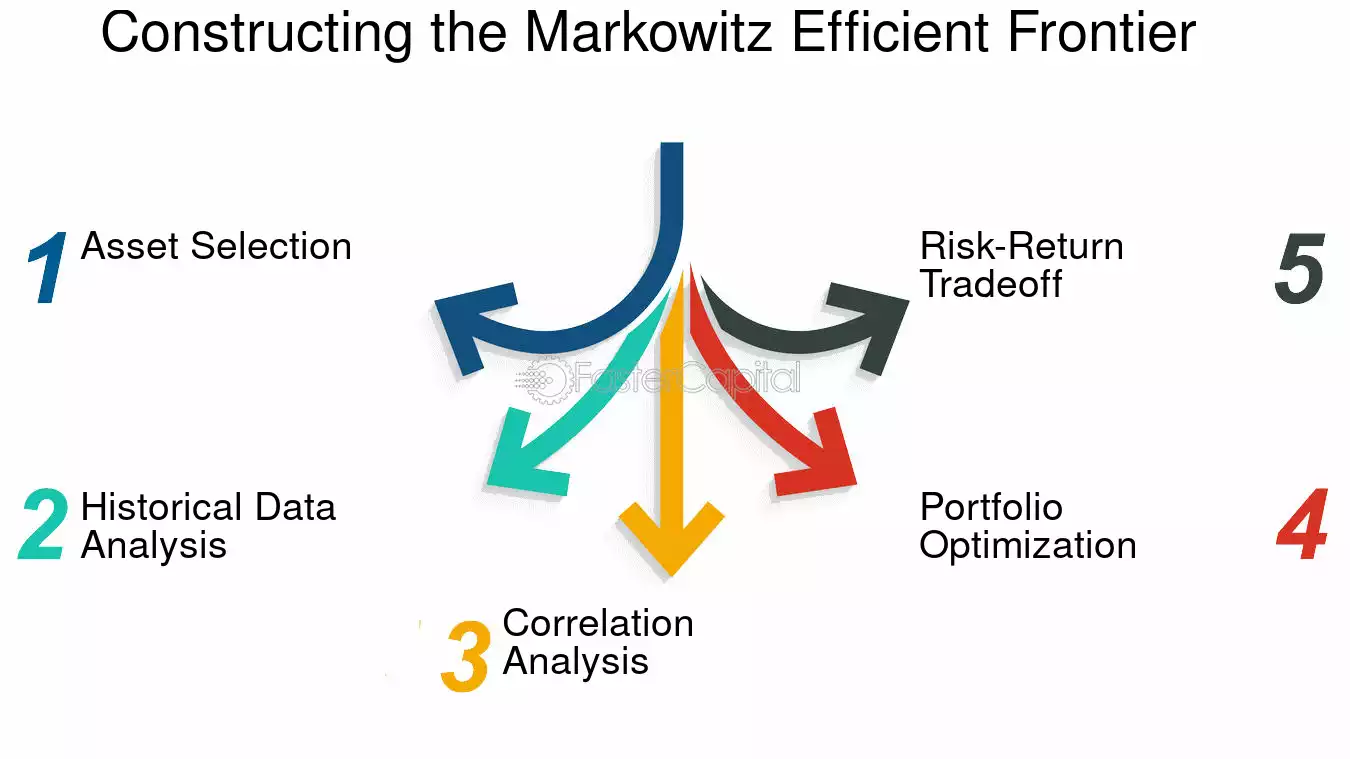 Constructing the Markowitz Efficient Frontier

1 Asset Selection

2 Historical Data Analysis

3 Correlation Analysis

4 Portfolio Optimization

5 Risk-Return Tradeoff

FasterCapital